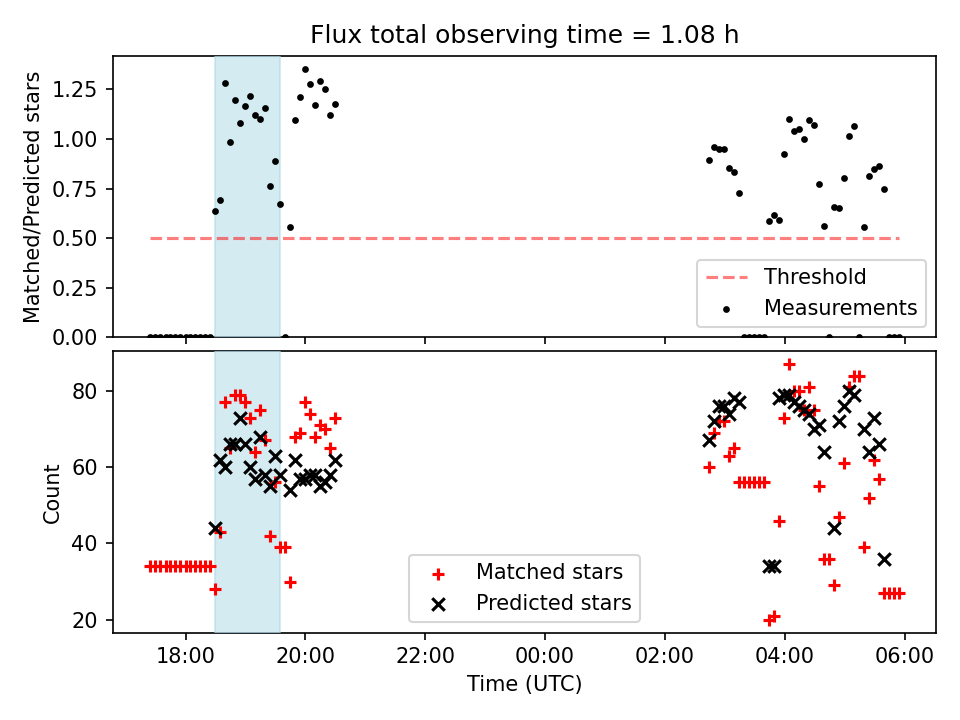 Flux total observing time = 1.08 h

Matched/Predicted stars

1.25
1.00
0.75
0.50
0.25
0.00

Threshold
Measurements

Count

80
60
40
20

Matched stars
Predicted stars

18:00
20:00
22:00
00:00
02:00
04:00
06:00

Time (UTC)